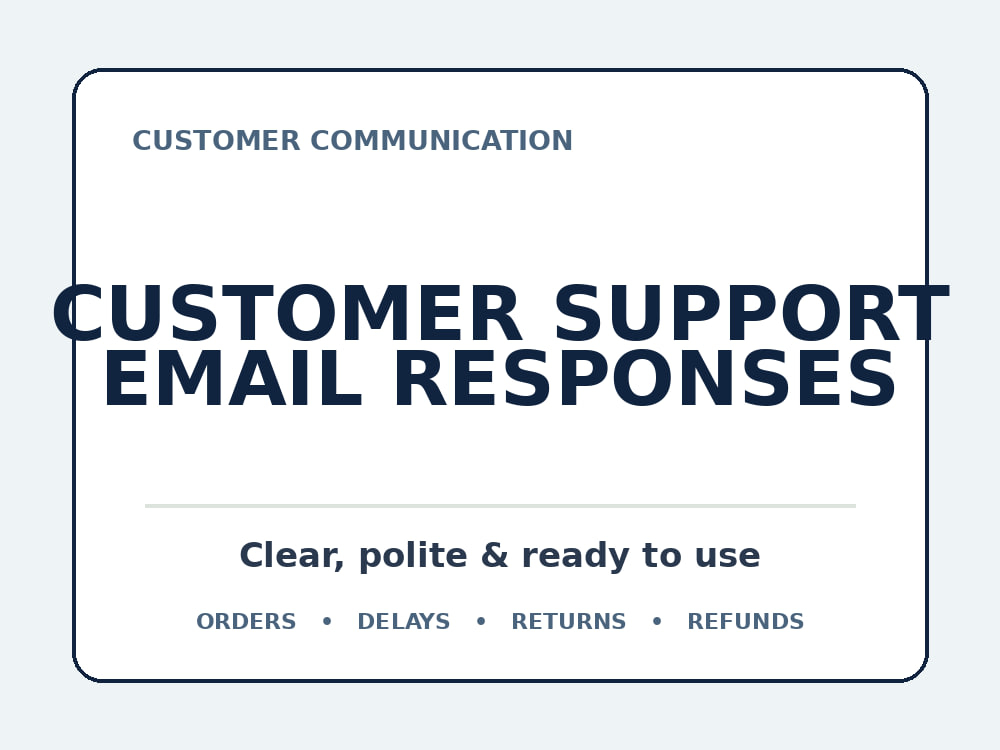 CUSTOMER COMMUNICATION

CUSTOMER SUPPORT
EMAIL RESPONSES

Clear, polite & ready to use

ORDERS • DELAYS • RETURNS • REFUNDS